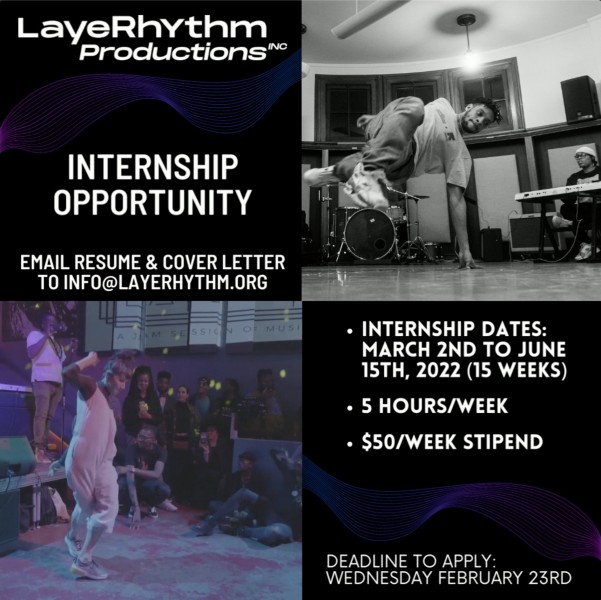 LayeRhythm Productions INC

INTERNSHIP OPPORTUNITY

EMAIL RESUME & COVER LETTER TO INFO@LAYERHYTHM.ORG

A JAM SESSION OF MUSI

• INTERNSHIP DATES: MARCH 2ND TO JUNE 15TH, 2022 (15 WEEKS)

• 5 HOURS/WEEK

• $50/WEEK STIPEND

DEADLINE TO APPLY: WEDNESDAY FEBRUARY 23RD